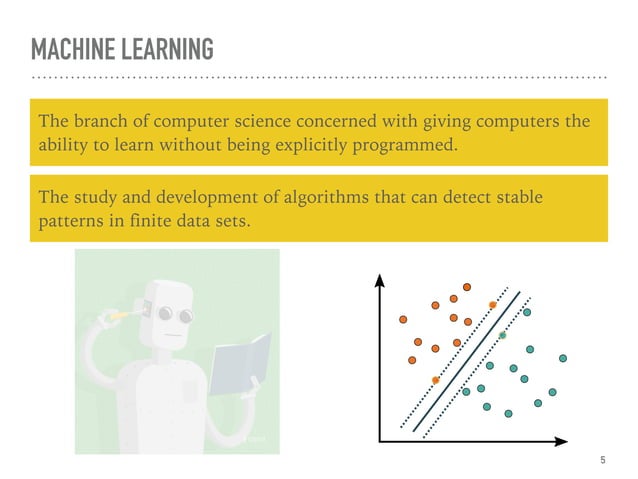 MACHINE LEARNING

The branch of computer science concerned with giving computers the ability to learn without being explicitly programmed.

The study and development of algorithms that can detect stable patterns in finite data sets.

5